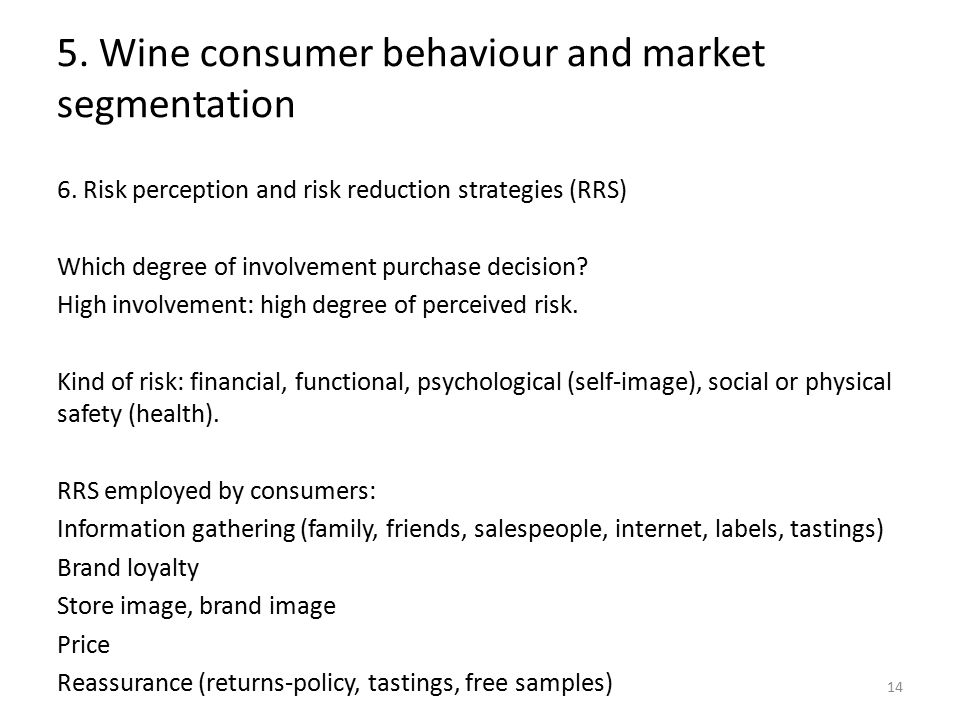 5. Wine consumer behaviour and market segmentation

6. Risk perception and risk reduction strategies (RRS)

Which degree of involvement purchase decision?
High involvement: high degree of perceived risk.

Kind of risk: financial, functional, psychological (self-image), social or physical safety (health).

RRS employed by consumers:
Information gathering (family, friends, salespeople, internet, labels, tastings)
Brand loyalty
Store image, brand image
Price
Reassurance (returns-policy, tastings, free samples)

14